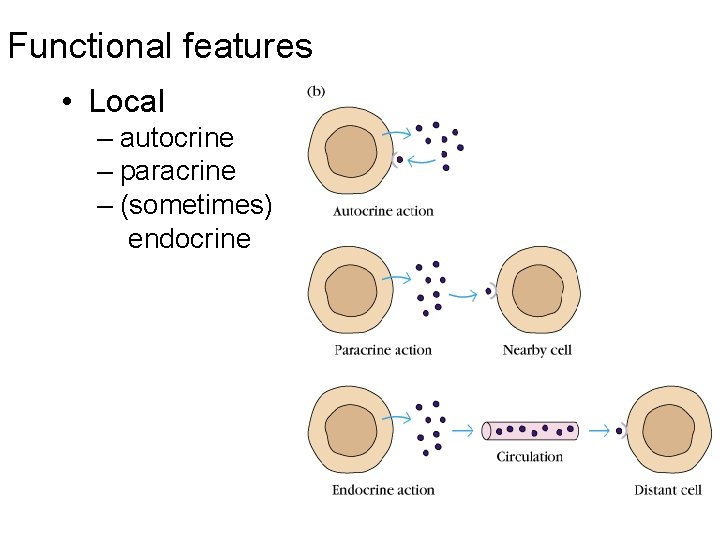 Functional features

• Local
– autocrine
– paracrine
– (sometimes) endocrine

(b)

Autocrine action

Paracrine action

Nearby cell

Circulation

Endocrine action

Distant cell